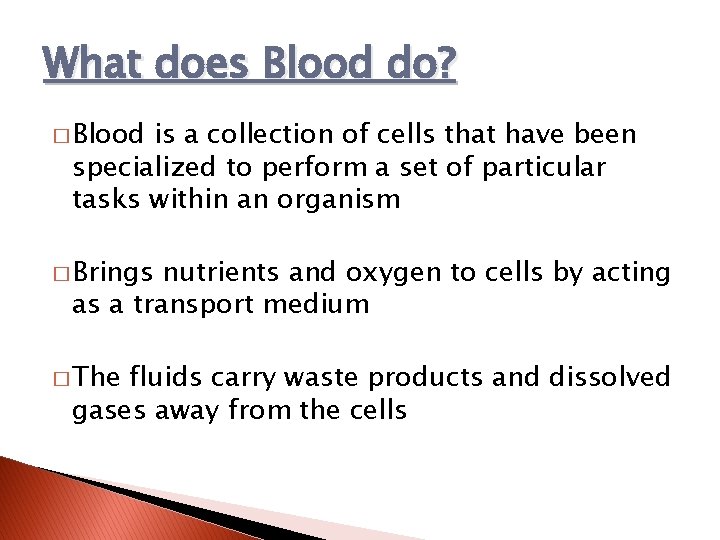 What does Blood do?

□ Blood is a collection of cells that have been specialized to perform a set of particular tasks within an organism

□ Brings nutrients and oxygen to cells by acting as a transport medium

□ The fluids carry waste products and dissolved gases away from the cells